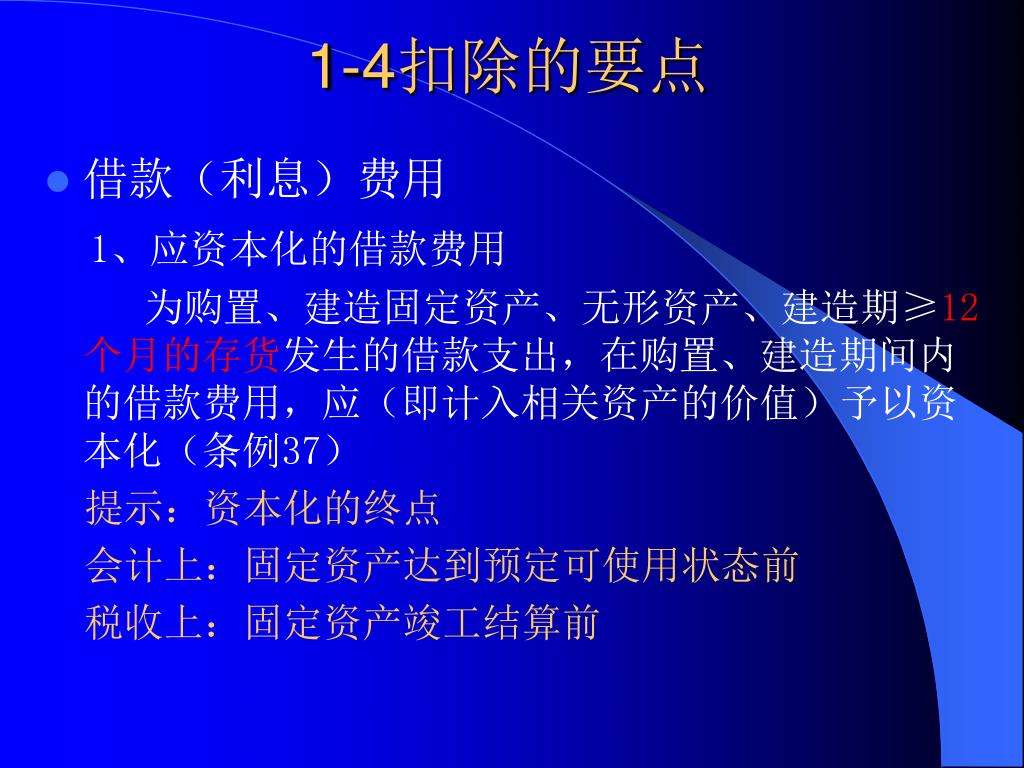 1-4扣除的要点

借款（利息）费用

1、应资本化的借款费用

为购置、建造固定资产、无形资产、建造期≥12个月的存货发生的借款支出，在购置、建造期间内的借款费用，应（即计入相关资产的价值）予以资本化（条例37）

提示：资本化的终点

会计上：固定资产达到预定可使用状态前

税收上：固定资产竣工结算前